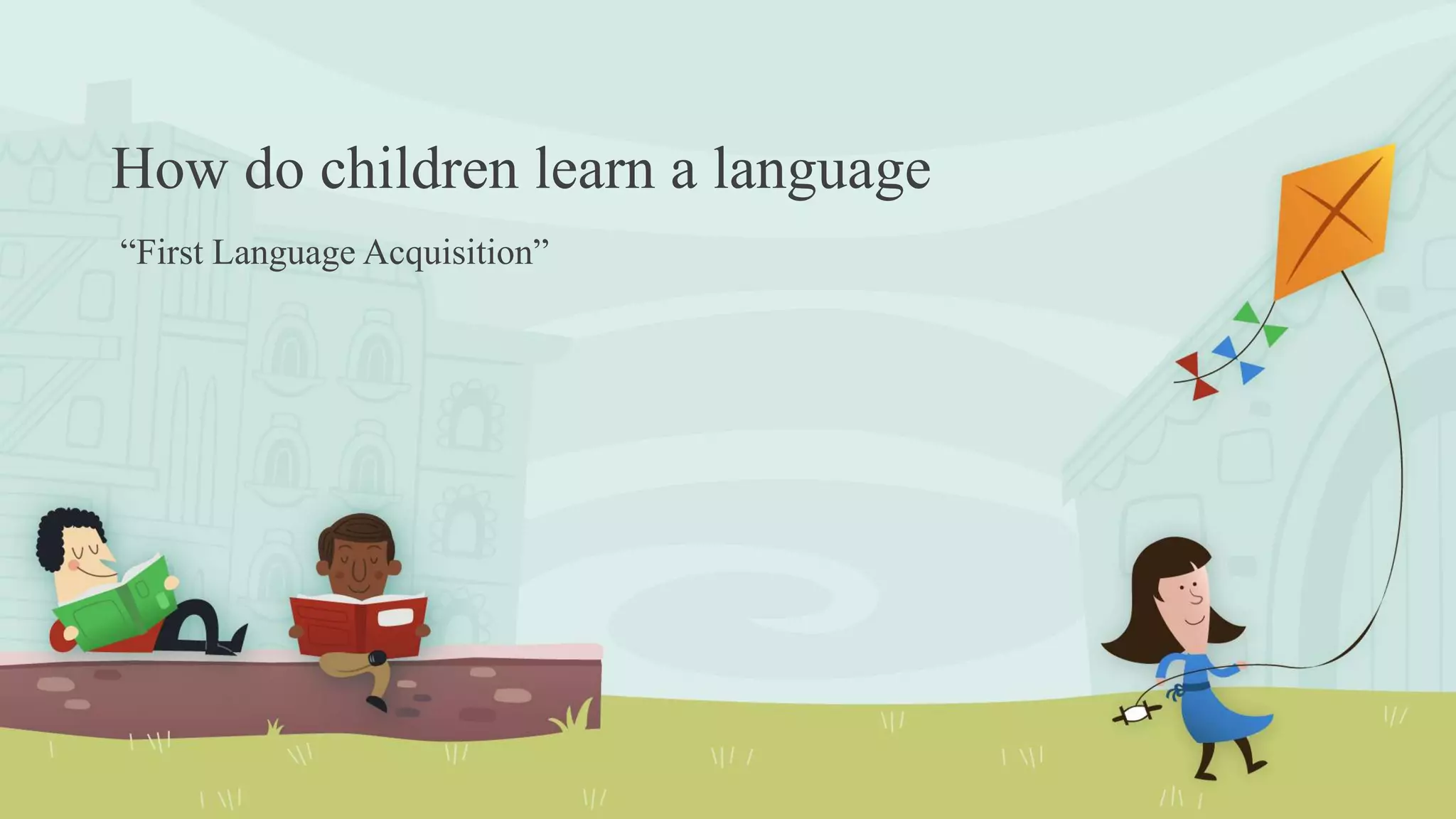 How do children learn a language

“First Language Acquisition”